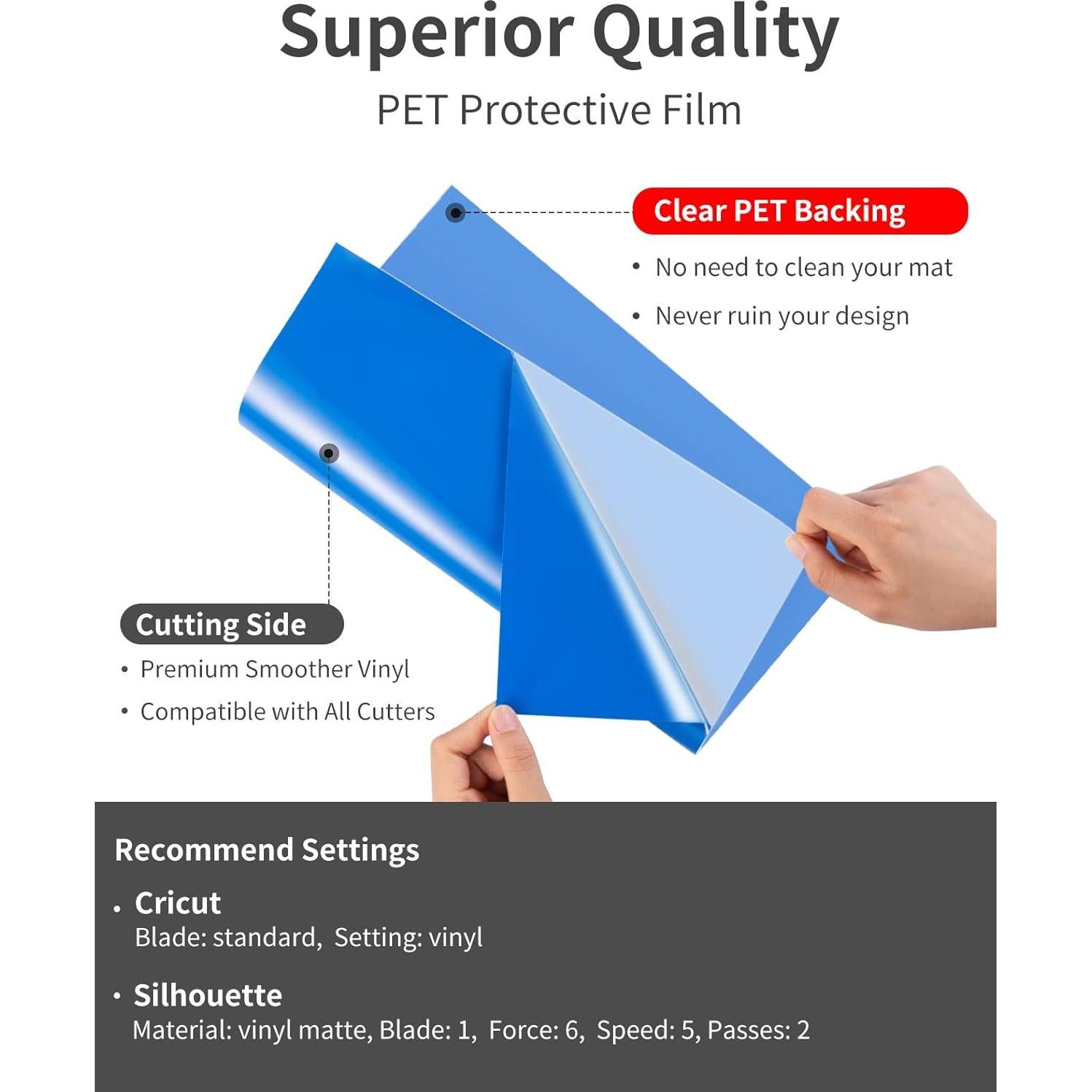 Superior Quality

PET Protective Film

Clear PET Backing

• No need to clean your mat

• Never ruin your design

Cutting Side

• Premium Smoother Vinyl

• Compatible with All Cutters

Recommend Settings

• Cricut
Blade: standard, Setting: vinyl

• Silhouette
Material: vinyl matte, Blade: 1, Force: 6, Speed: 5, Passes: 2